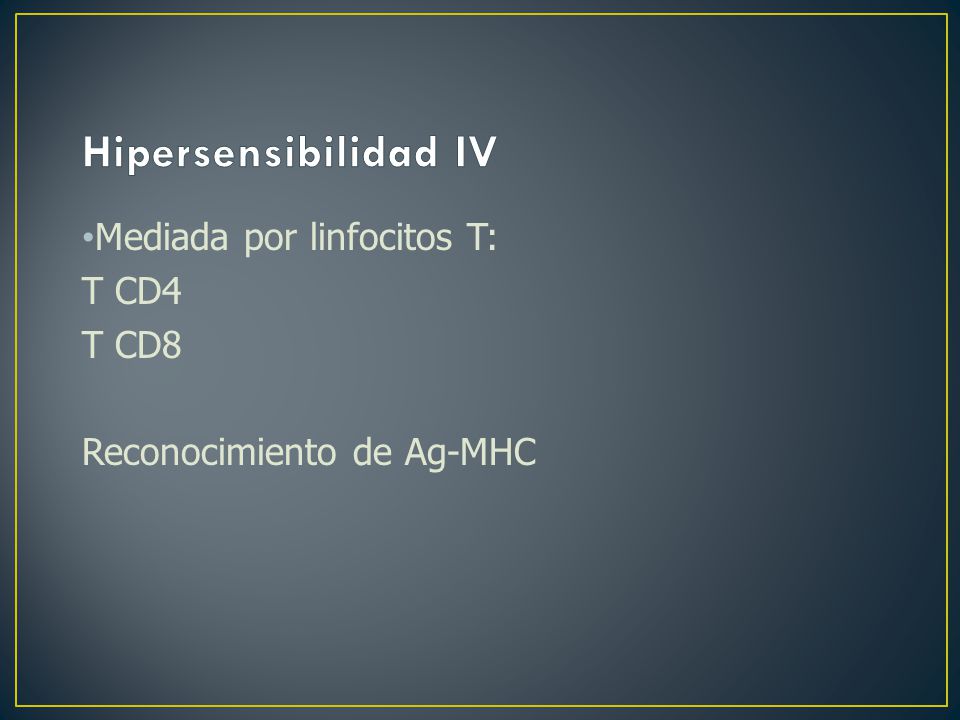 Hipersensibilidad IV

•Mediada por linfocitos T:
T CD4
T CD8

Reconocimiento de Ag-MHC